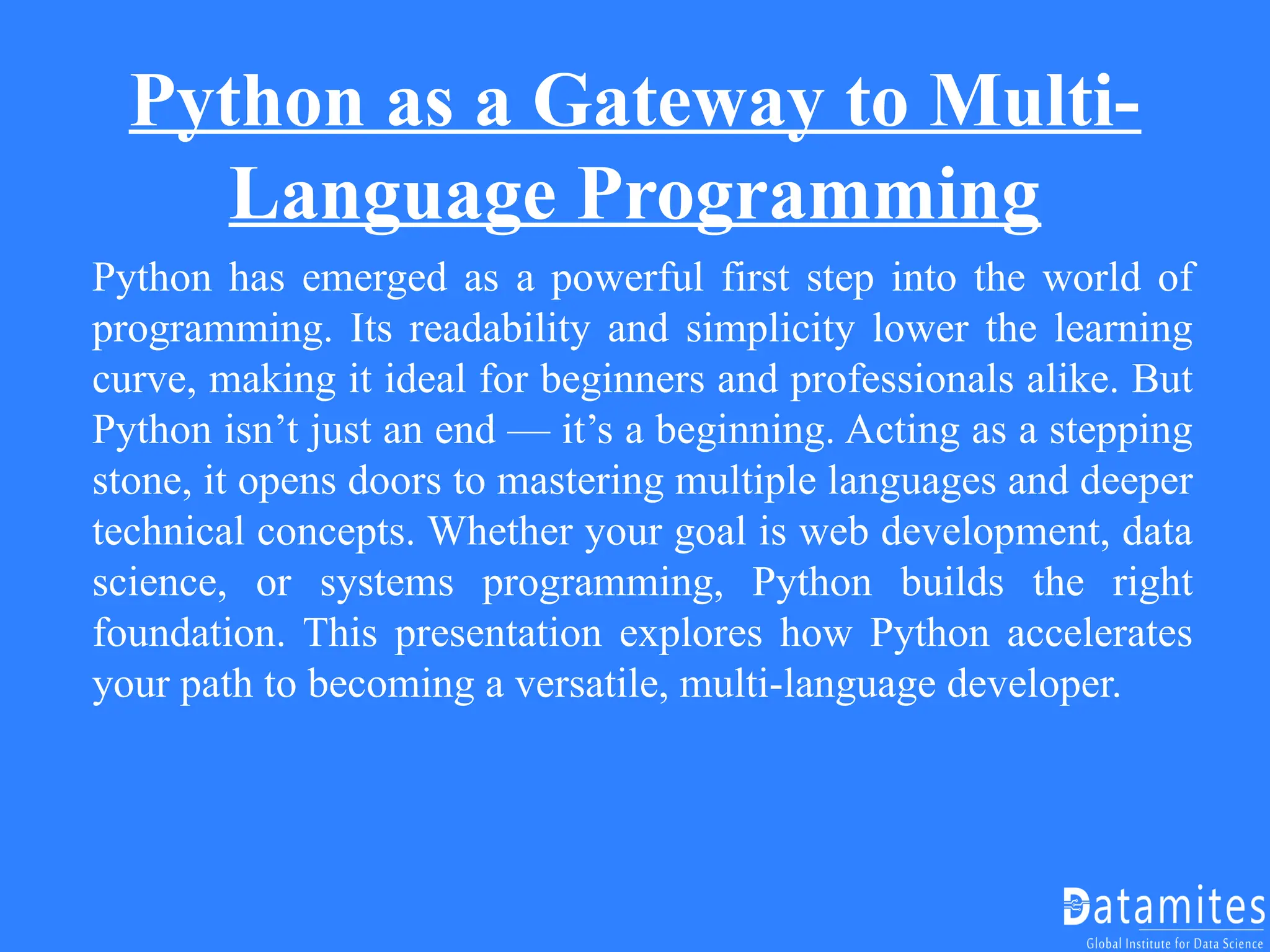 Python as a Gateway to Multi-Language Programming

Python has emerged as a powerful first step into the world of programming. Its readability and simplicity lower the learning curve, making it ideal for beginners and professionals alike. But Python isn’t just an end — it’s a beginning. Acting as a stepping stone, it opens doors to mastering multiple languages and deeper technical concepts. Whether your goal is web development, data science, or systems programming, Python builds the right foundation. This presentation explores how Python accelerates your path to becoming a versatile, multi-language developer.

Datamites
Global Institute for Data Science